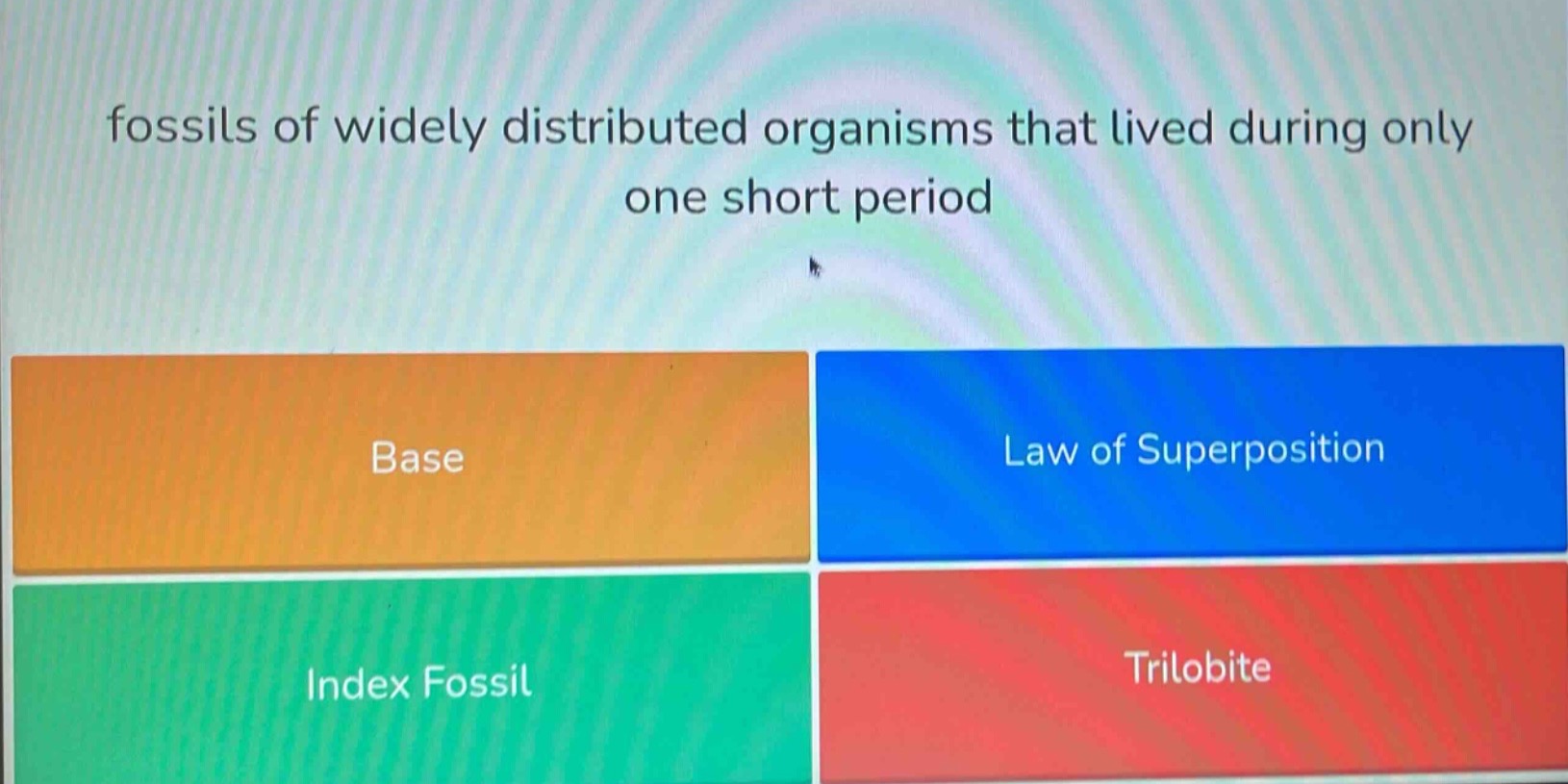 fossils of widely distributed organisms that lived during only one short period

Base

Law of Superposition

Index Fossil

Trilobite